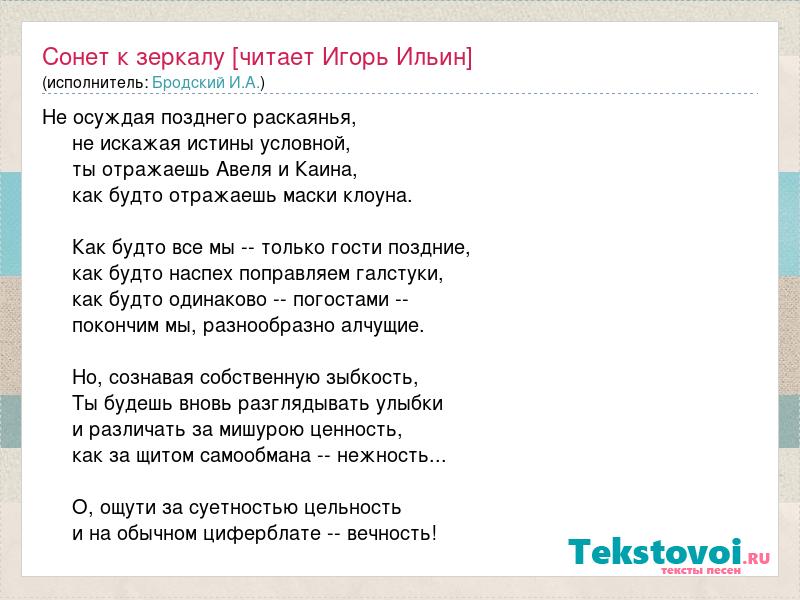 Сонет к зеркалу [читает Игорь Ильин]
(исполнитель: Бродский И.А.)

Не осуждая позднего раскаянья,
не искажая истины условной,
ты отражаешь Авеля и Каина,
как будто отражаешь маски клоуна.

Как будто все мы -- только гости поздние,
как будто наспех поправляем галстуки,
как будто одинаково -- погостами --
покончим мы, разнообразно алчущие.

Но, сознавая собственную зыбкость,
Ты будешь вновь разглядывать улыбки
и различать за мишурою ценность,
как за щитом самообмана -- нежность...

О, ощути за суетностью цельность
и на обычном циферблате -- вечность!

Tekstovoi.RU
тексты песен